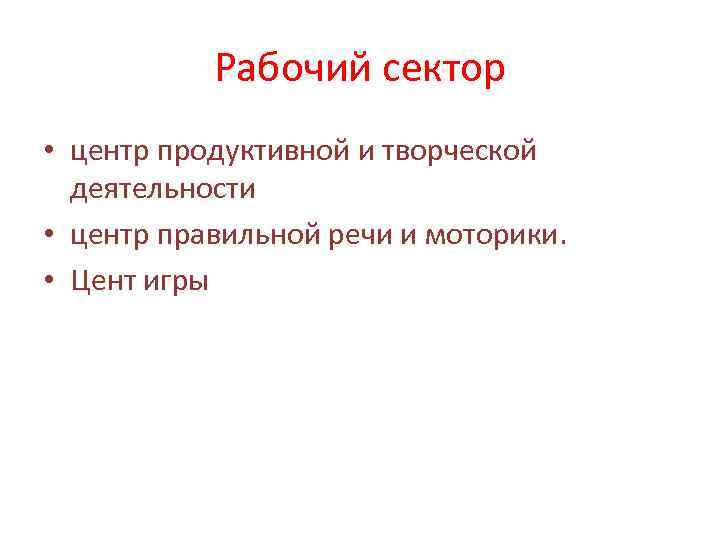 Рабочий сектор

• центр продуктивной и творческой деятельности
• центр правильной речи и моторики.
• Цент игры